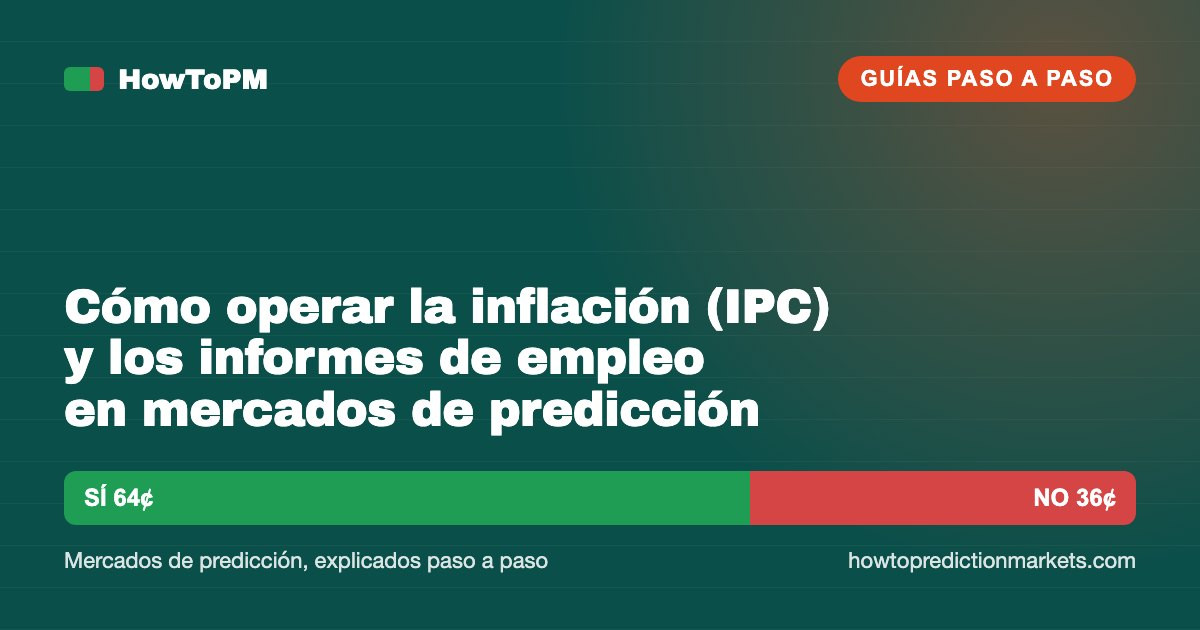 HowToPM

GUÍAS PASO A PASO

Cómo operar la inflación (IPC) y los informes de empleo en mercados de predicción

SÍ 64¢

NO 36¢

Mercados de predicción, explicados paso a paso

howtopredictionmarkets.com